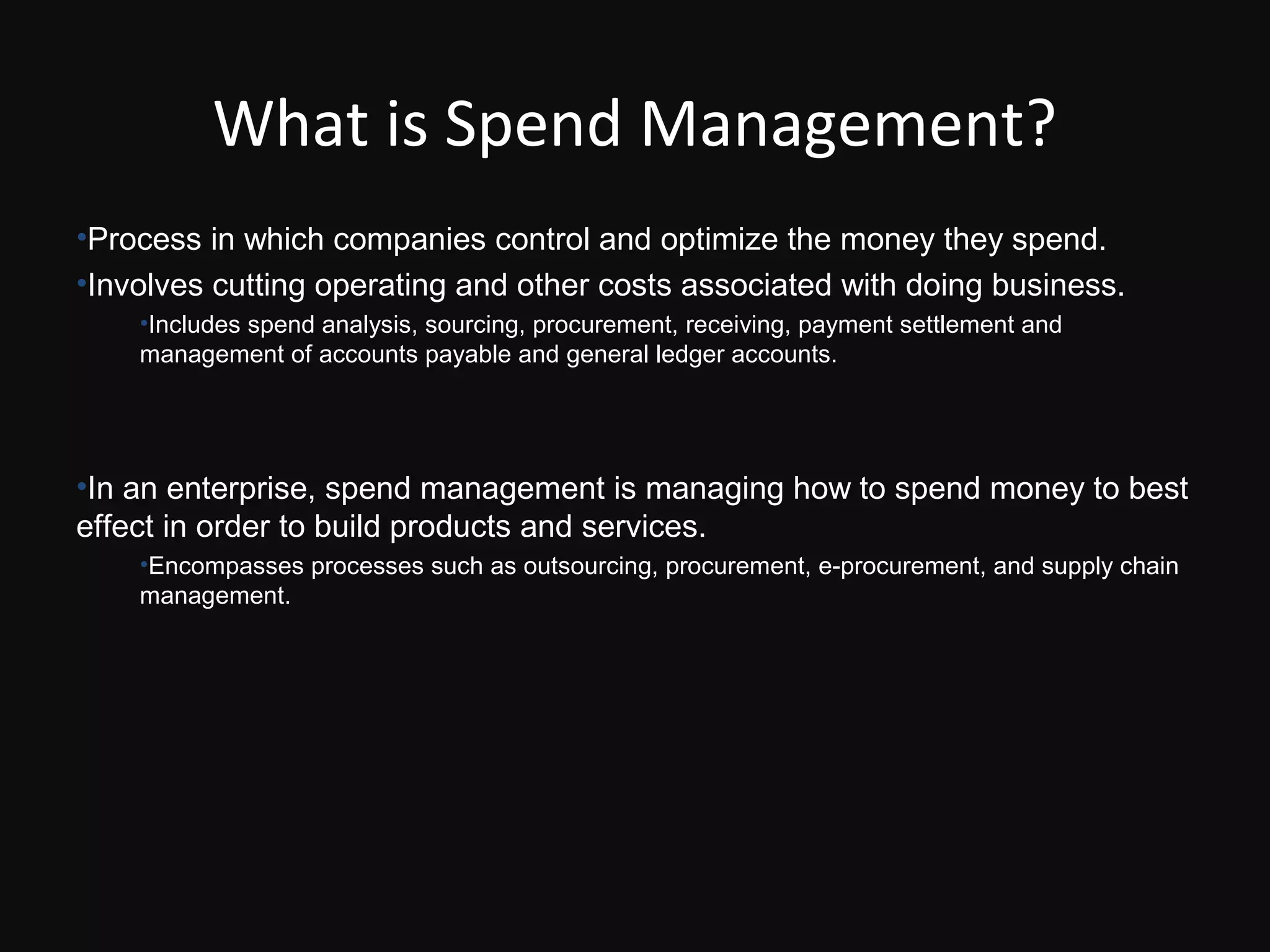 What is Spend Management?

•Process in which companies control and optimize the money they spend.

•Involves cutting operating and other costs associated with doing business.

•Includes spend analysis, sourcing, procurement, receiving, payment settlement and management of accounts payable and general ledger accounts.

•In an enterprise, spend management is managing how to spend money to best effect in order to build products and services.

•Encompasses processes such as outsourcing, procurement, e-procurement, and supply chain management.